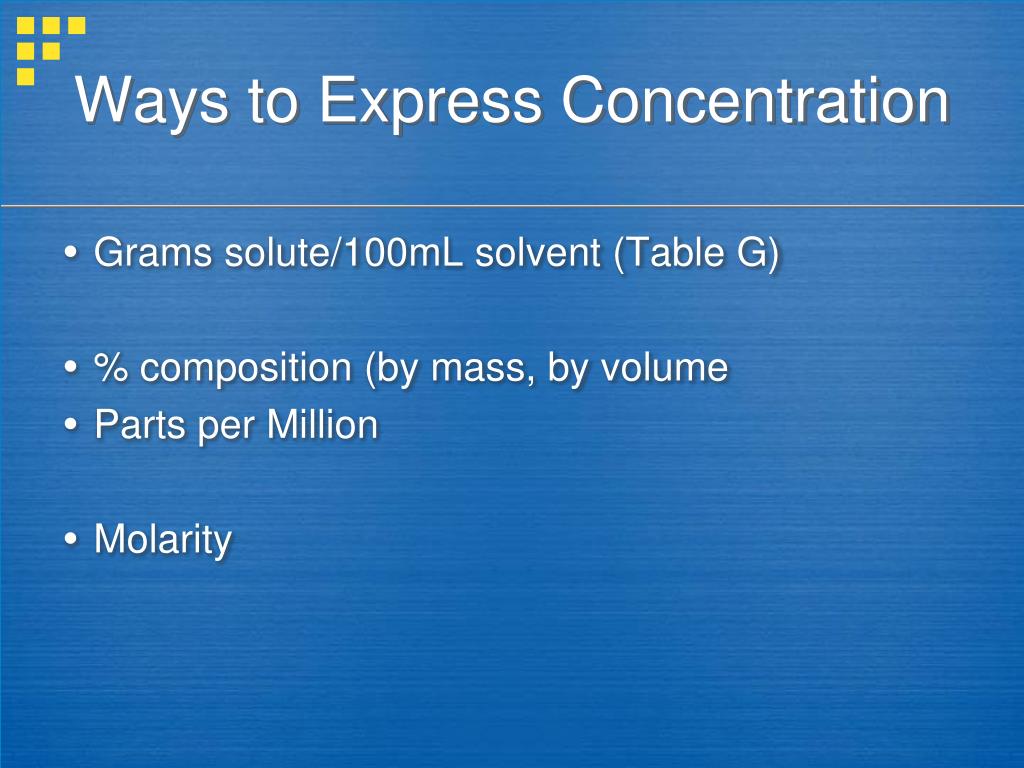 Ways to Express Concentration

• Grams solute/100mL solvent (Table G)

• % composition (by mass, by volume
• Parts per Million

• Molarity